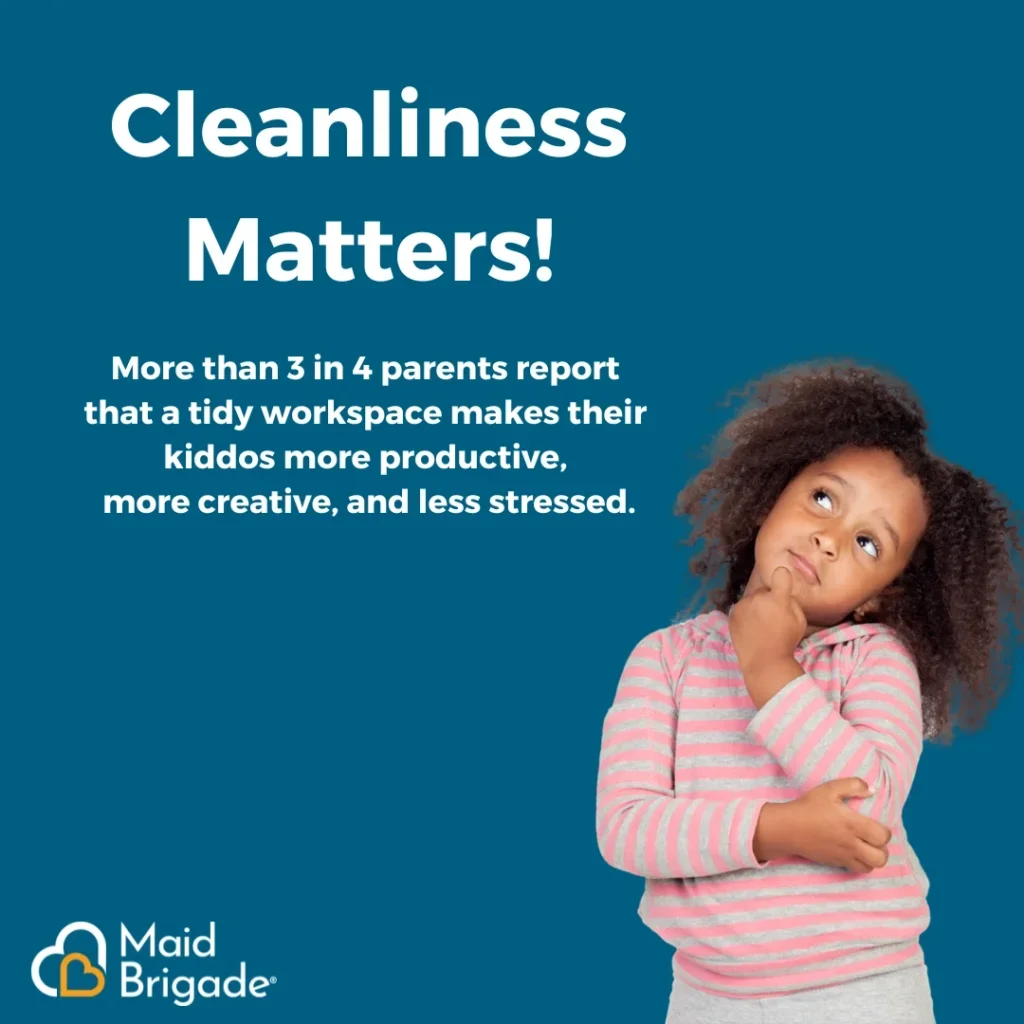 Cleanliness Matters!

More than 3 in 4 parents report that a tidy workspace makes their kiddos more productive, more creative, and less stressed.

Maid Brigade®